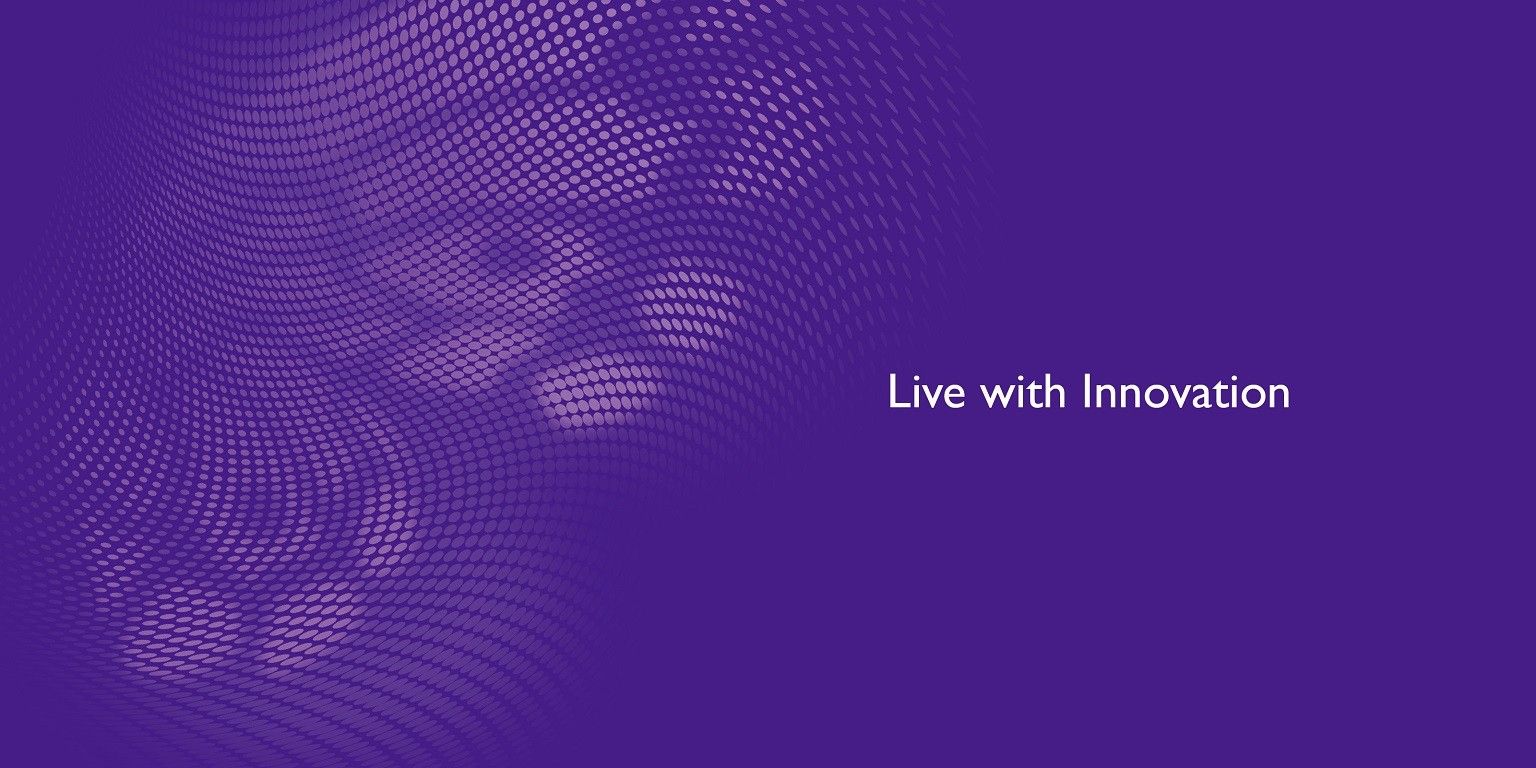 Live with Innovation